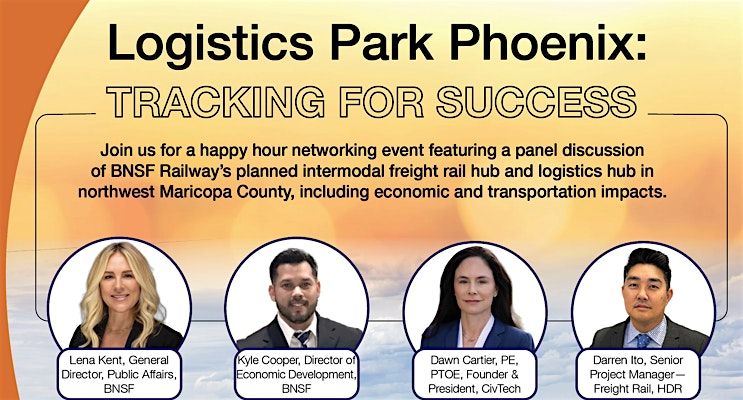 Logistics Park Phoenix:

TRACKING FOR SUCCESS

Join us for a happy hour networking event featuring a panel discussion of BNSF Railway's planned intermodal freight rail hub and logistics hub in northwest Maricopa County, including economic and transportation impacts.

Lena Kent, General Director, Public Affairs, BNSF

Kyle Cooper, Director of Economic Development, BNSF

Dawn Cartier, PE, PTOE, Founder & President, CivTech

Darren Ito, Senior Project Manager— Freight Rail, HDR